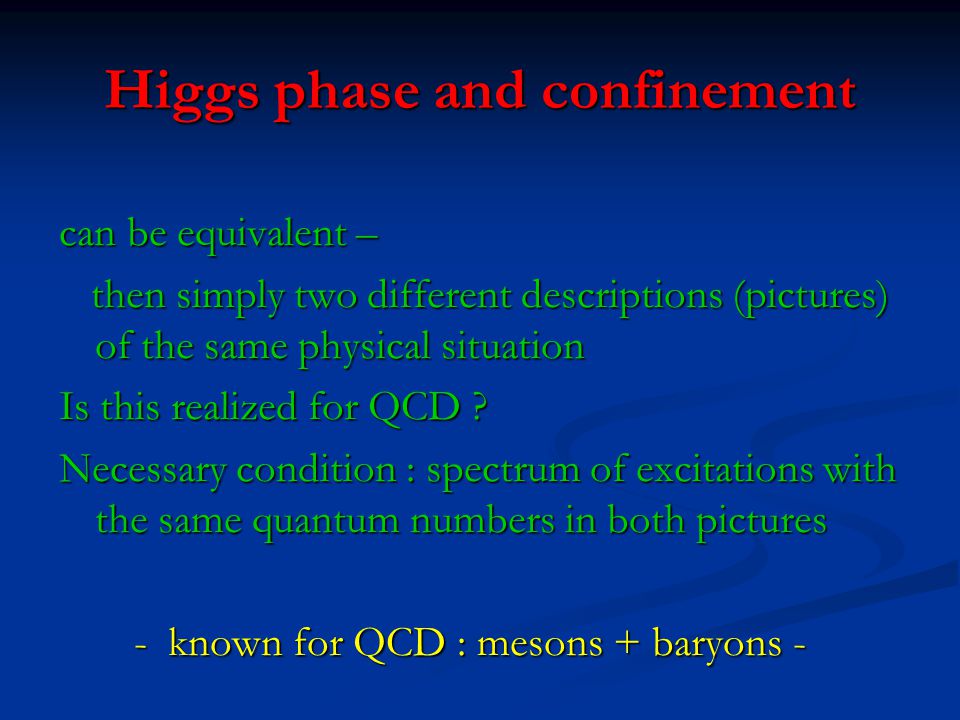 Higgs phase and confinement

can be equivalent –

then simply two different descriptions (pictures) of the same physical situation

Is this realized for QCD ?

Necessary condition : spectrum of excitations with the same quantum numbers in both pictures

- known for QCD : mesons + baryons -